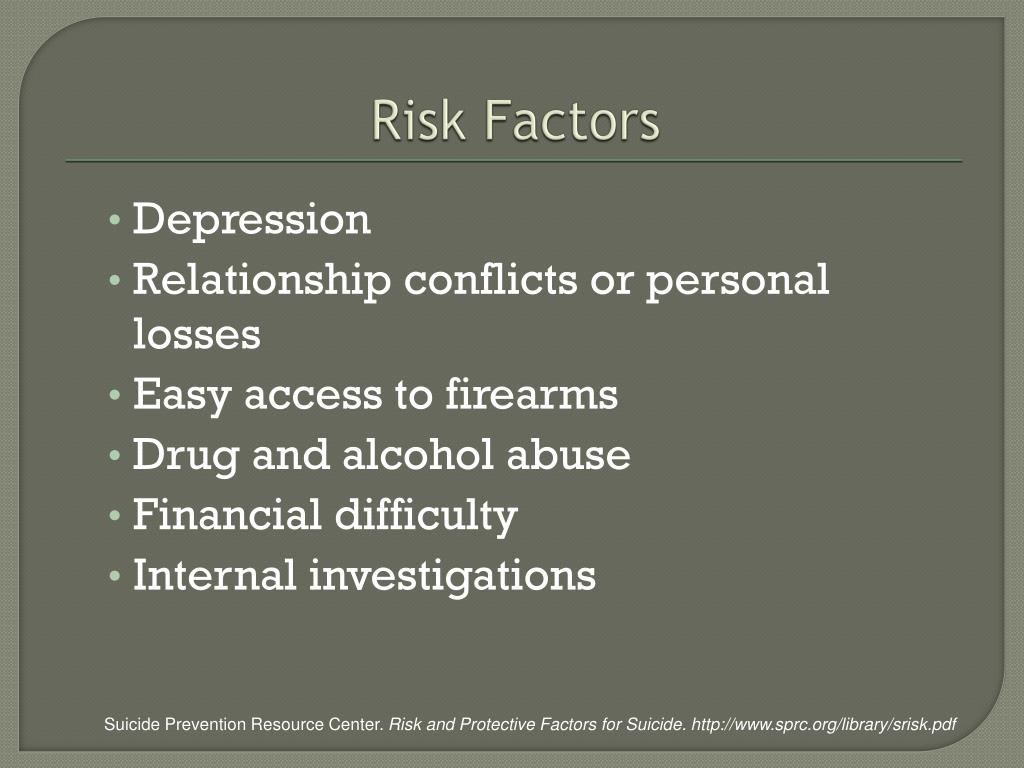 Risk Factors

• Depression
• Relationship conflicts or personal losses
• Easy access to firearms
• Drug and alcohol abuse
• Financial difficulty
• Internal investigations

Suicide Prevention Resource Center. Risk and Protective Factors for Suicide. http://www.sprc.org/library/srisk.pdf